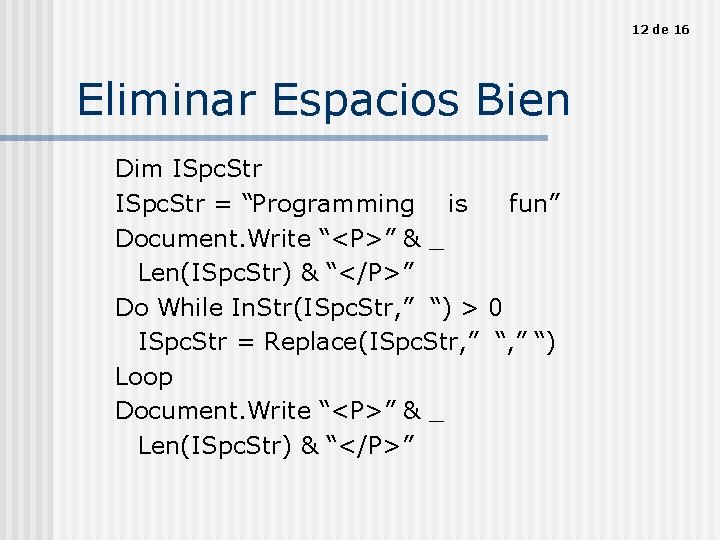 12 de 16

Eliminar Espacios Bien

Dim ISpcStr
ISpcStr = “Programming   is   fun”
Document.Write “<P>” & _
Len(ISpcStr) & “</P>”
Do While InStr(ISpcStr,”  “) > 0
ISpcStr = Replace(ISpcStr,”  “,” “)
Loop
Document.Write “<P>” & _
Len(ISpcStr) & “</P>”